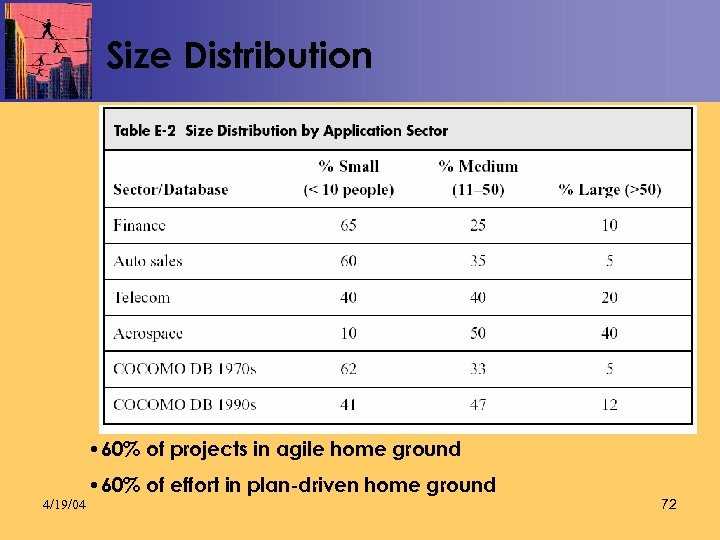 Size Distribution

Table E-2 Size Distribution by Application Sector

| Sector/Database | % Small (< 10 people) | % Medium (11–50) | % Large (>50) |
|---|---|---|---|
| Finance | 65 | 25 | 10 |
| Auto sales | 60 | 35 | 5 |
| Telecom | 40 | 40 | 20 |
| Aerospace | 10 | 50 | 40 |
| COCOMO DB 1970s | 62 | 33 | 5 |
| COCOMO DB 1990s | 41 | 47 | 12 |

• 60% of projects in agile home ground

• 60% of effort in plan-driven home ground

4/19/04

72